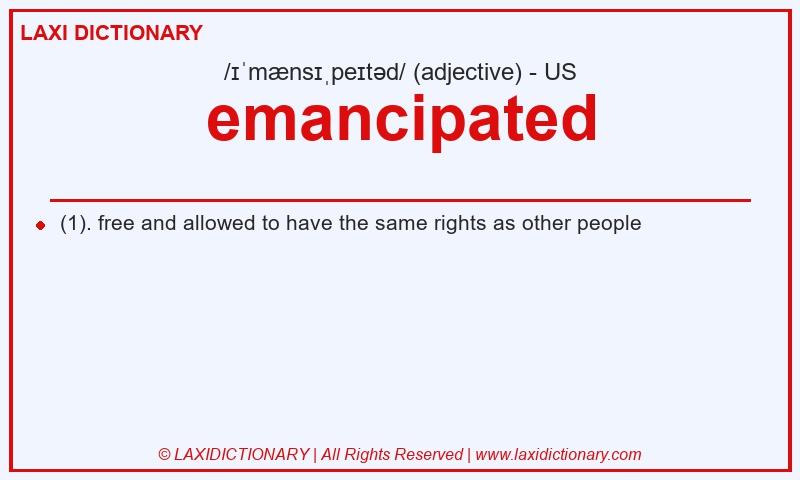 LAXI DICTIONARY

/ɪˈmænsɪˌpeɪtəd/ (adjective) - US

emancipated

(1). free and allowed to have the same rights as other people

© LAXIDICTIONARY | All Rights Reserved | www.laxidictionary.com